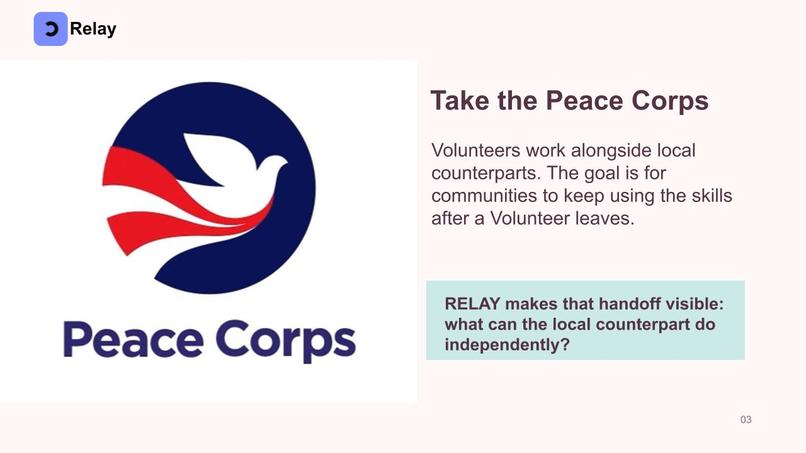 Relay

Peace Corps

Take the Peace Corps

Volunteers work alongside local counterparts. The goal is for communities to keep using the skills after a Volunteer leaves.

RELAY makes that handoff visible: what can the local counterpart do independently?

03